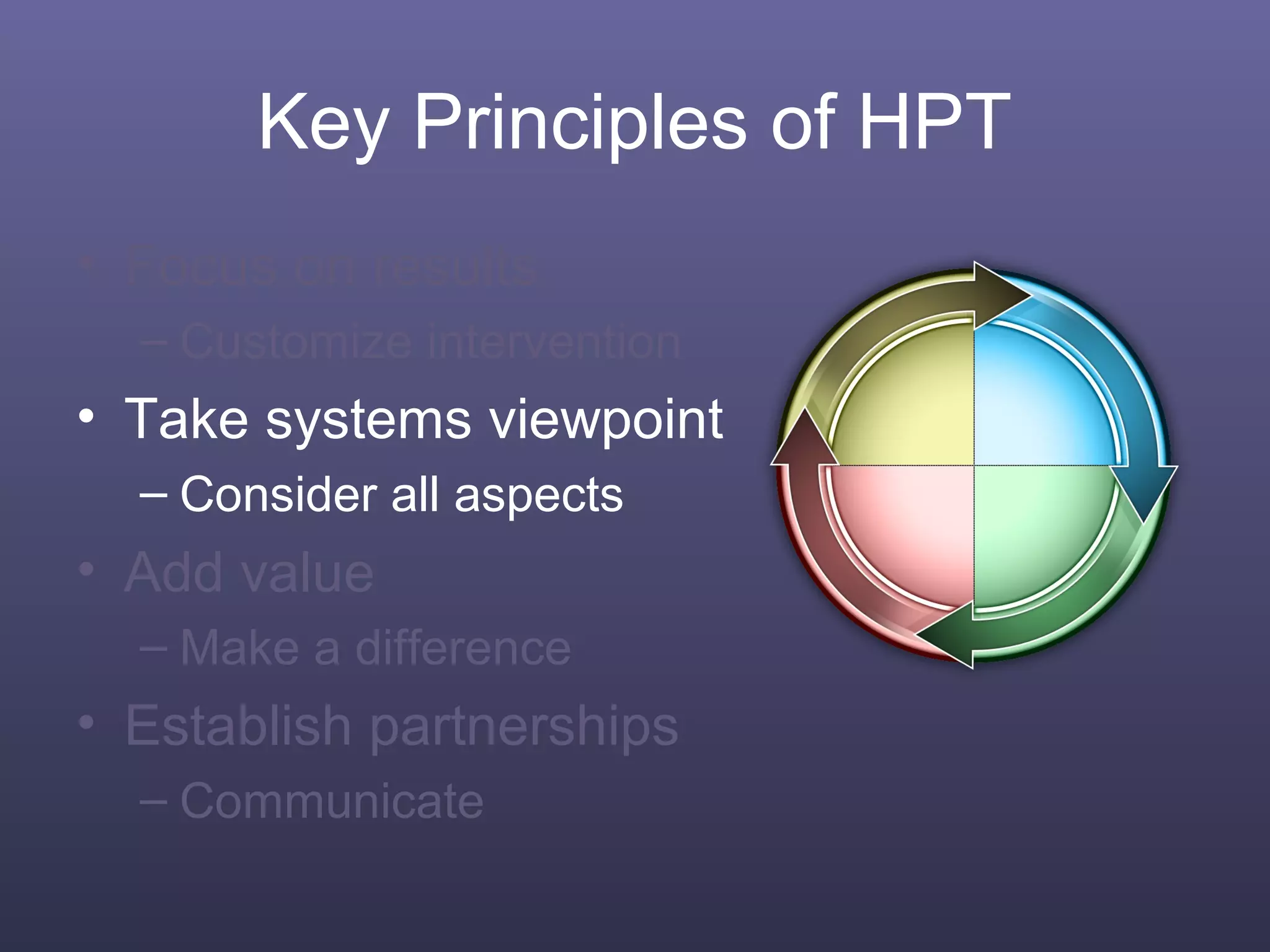 Key Principles of HPT

• Focus on results
– Customize intervention
• Take systems viewpoint
– Consider all aspects
• Add value
– Make a difference
• Establish partnerships
– Communicate